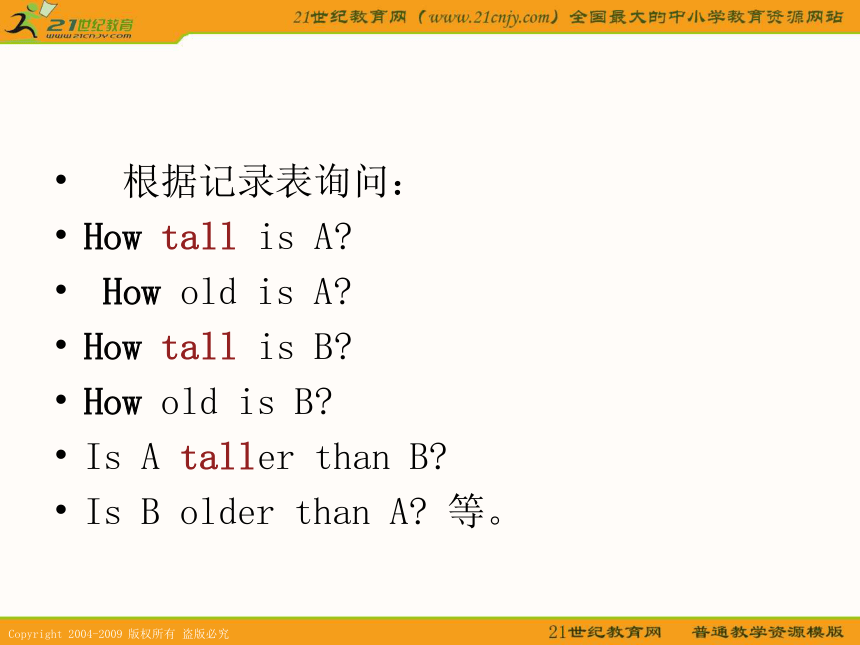 21世纪教育
www.21cnjy.com

21世纪教育网（www.21cnjy.com）全国最大的中小学教育资源网站

• 根据记录表询问：
• How tall is A?
• How old is A?
• How tall is B?
• How old is B?
• Is A taller than B?
• Is B older than A? 等。

Copyright 2004-2009 版权所有 盗版必究

21世纪教育网 普通教学资源模版